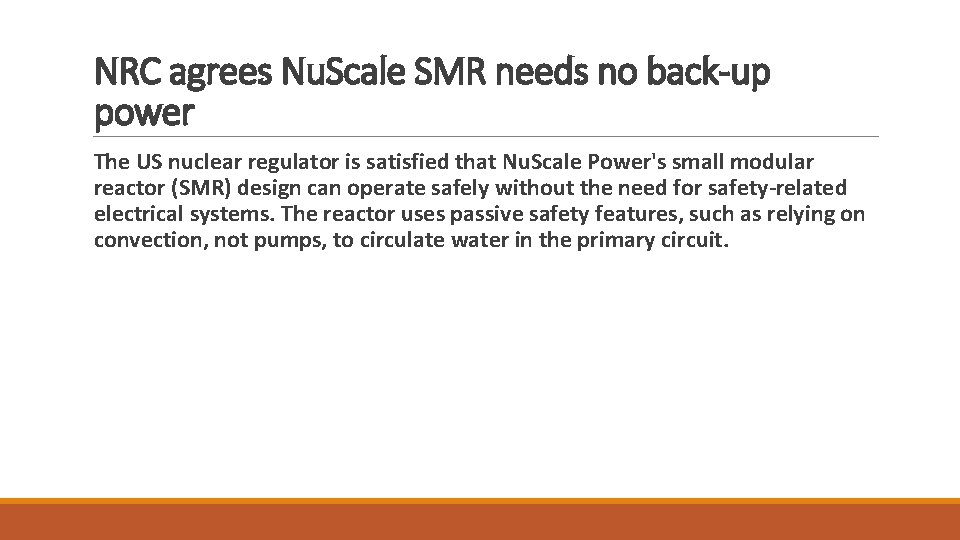 NRC agrees NuScale SMR needs no back-up power

The US nuclear regulator is satisfied that NuScale Power's small modular reactor (SMR) design can operate safely without the need for safety-related electrical systems. The reactor uses passive safety features, such as relying on convection, not pumps, to circulate water in the primary circuit.